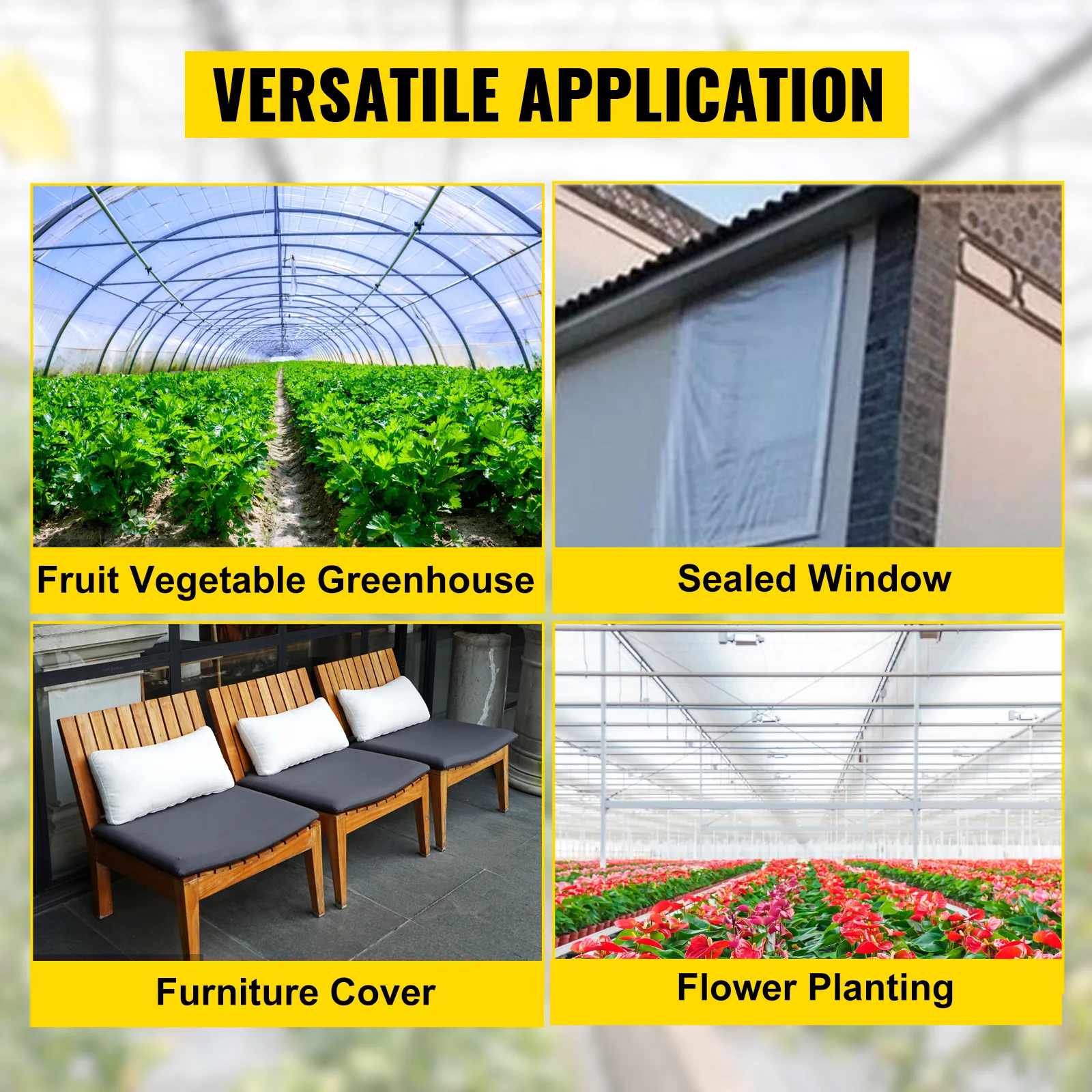 VERSATILE APPLICATION

Fruit Vegetable Greenhouse

Sealed Window

Furniture Cover

Flower Planting